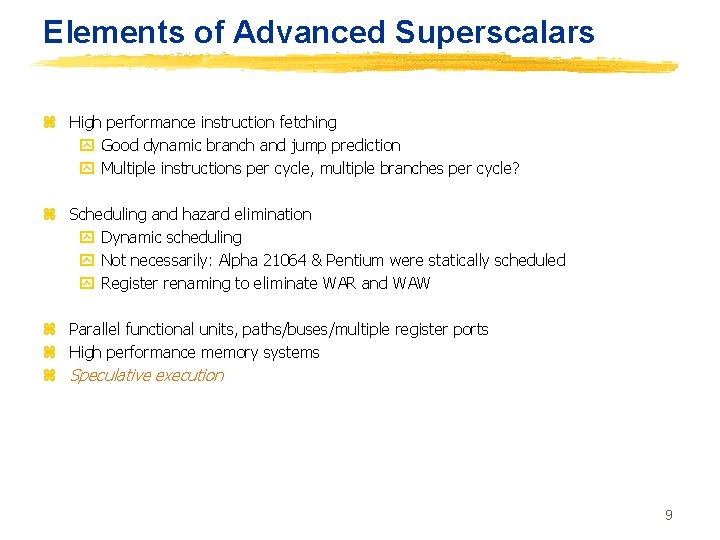 Elements of Advanced Superscalars

High performance instruction fetching
Good dynamic branch and jump prediction
Multiple instructions per cycle, multiple branches per cycle?

Scheduling and hazard elimination
Dynamic scheduling
Not necessarily: Alpha 21064 & Pentium were statically scheduled
Register renaming to eliminate WAR and WAW

Parallel functional units, paths/buses/multiple register ports
High performance memory systems
Speculative execution

9